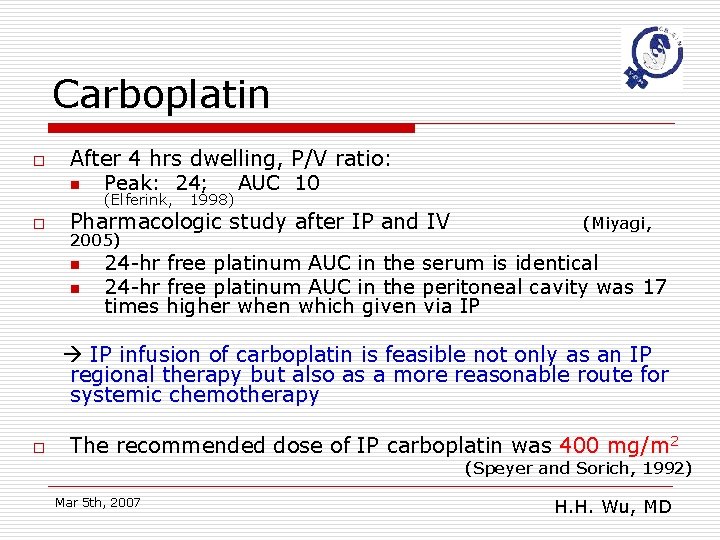 Carboplatin

After 4 hrs dwelling, P/V ratio:
Peak: 24; AUC 10
(Elferink, 1998)

Pharmacologic study after IP and IV (Miyagi, 2005)
24-hr free platinum AUC in the serum is identical
24-hr free platinum AUC in the peritoneal cavity was 17 times higher when which given via IP

→ IP infusion of carboplatin is feasible not only as an IP regional therapy but also as a more reasonable route for systemic chemotherapy

The recommended dose of IP carboplatin was 400 mg/m$^2$
(Speyer and Sorich, 1992)

Mar 5th, 2007

H.H. Wu, MD